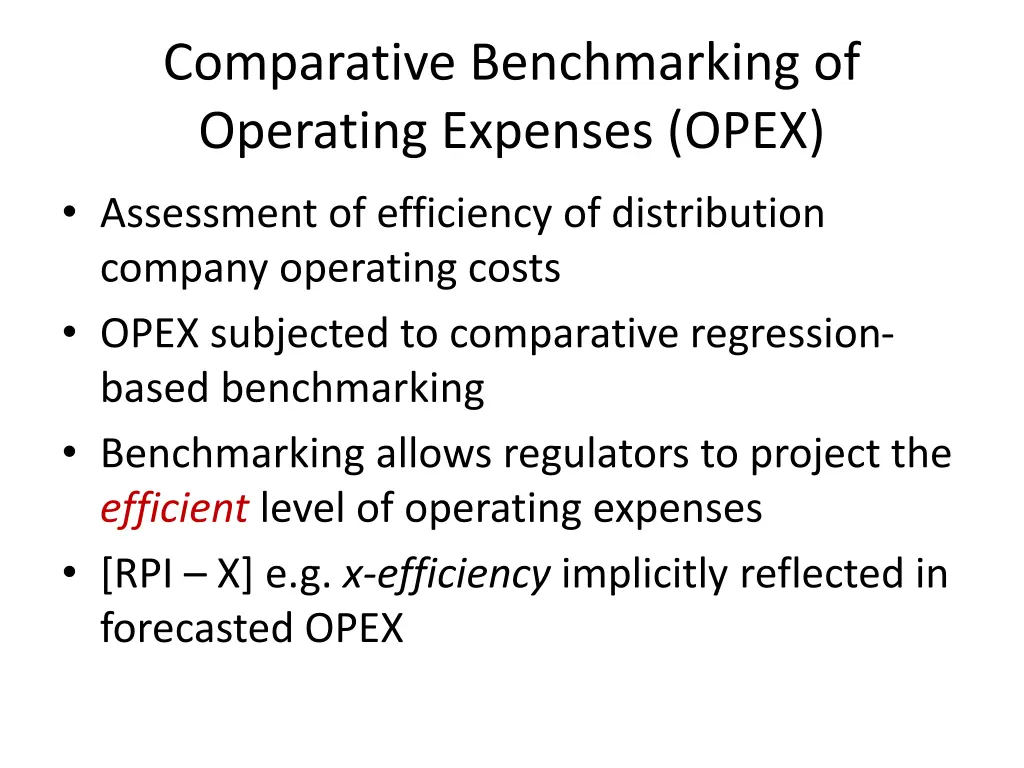 Comparative Benchmarking of Operating Expenses (OPEX)

• Assessment of efficiency of distribution company operating costs
• OPEX subjected to comparative regression-based benchmarking
• Benchmarking allows regulators to project the efficient level of operating expenses
• [RPI – X] e.g. x-efficiency implicitly reflected in forecasted OPEX